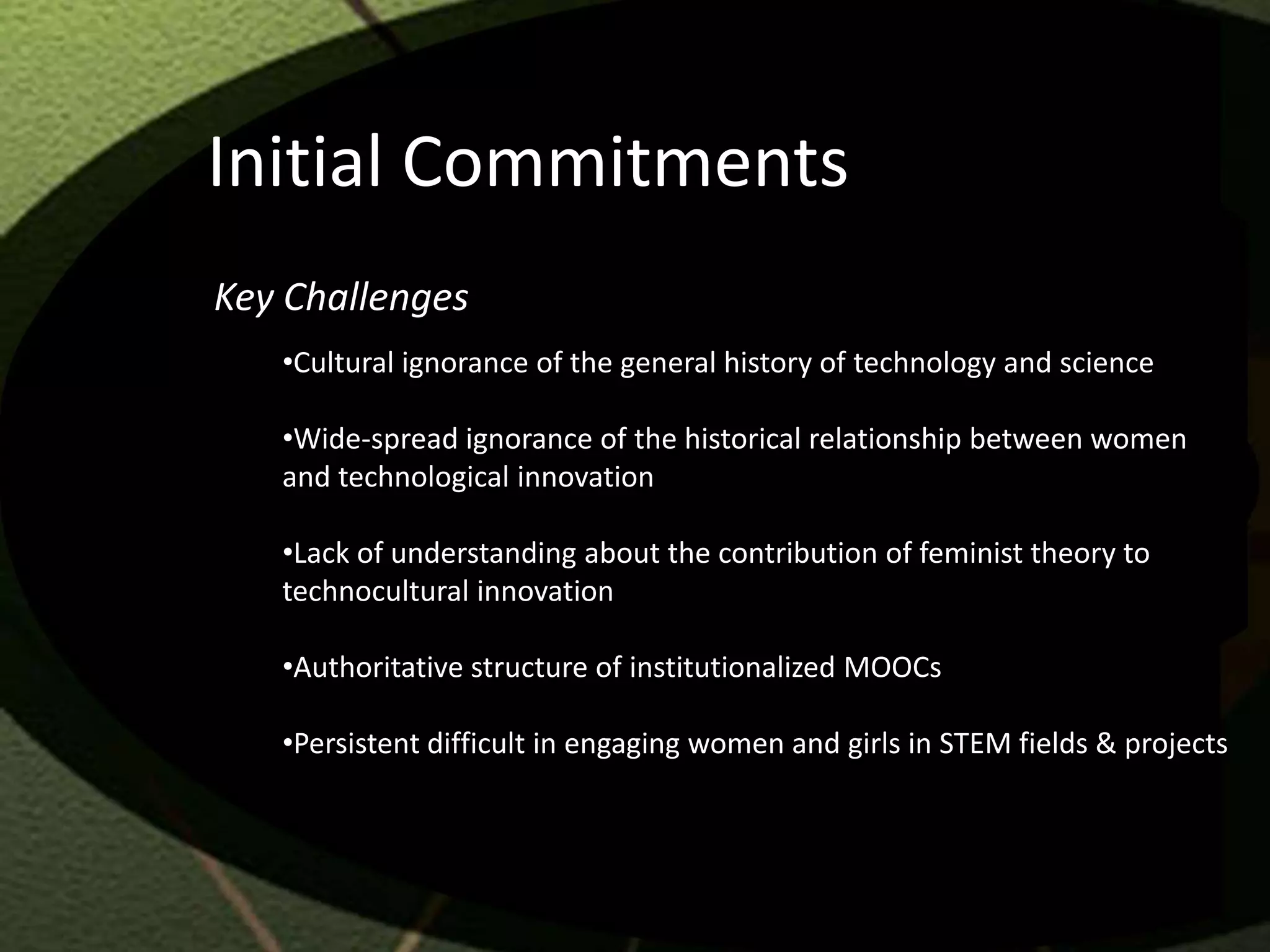 Initial Commitments

Key Challenges

•Cultural ignorance of the general history of technology and science

•Wide-spread ignorance of the historical relationship between women and technological innovation

•Lack of understanding about the contribution of feminist theory to technocultural innovation

•Authoritative structure of institutionalized MOOCs

•Persistent difficult in engaging women and girls in STEM fields & projects